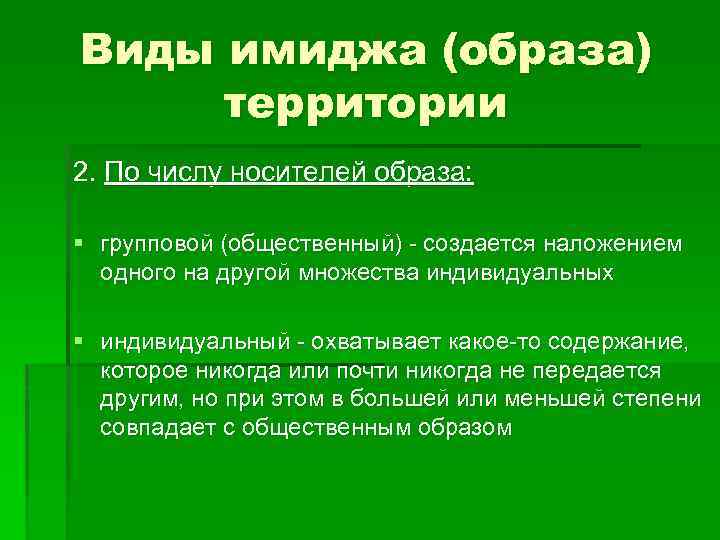 Виды имиджа (образа) территории

2. По числу носителей образа:

▪ групповой (общественный) - создается наложением одного на другой множества индивидуальных

▪ индивидуальный - охватывает какое-то содержание, которое никогда или почти никогда не передается другим, но при этом в большей или меньшей степени совпадает с общественным образом